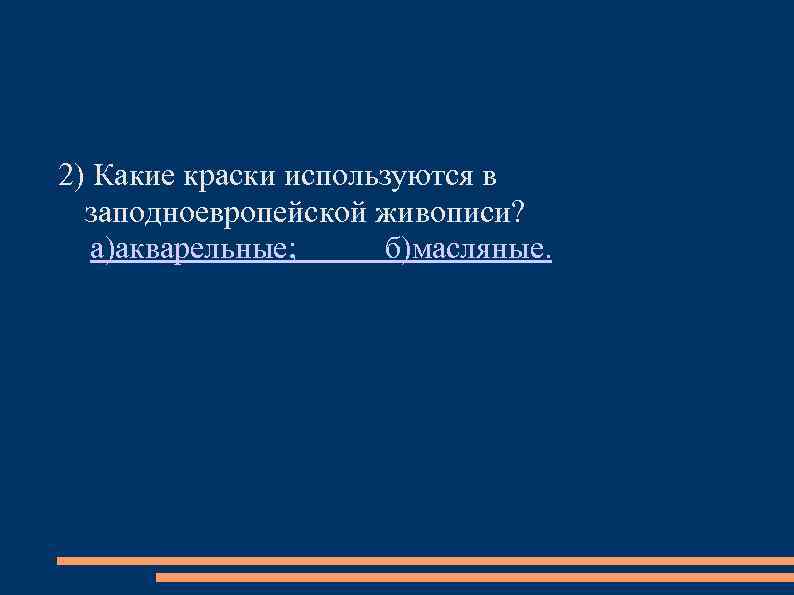 2) Какие краски используются в заподноевропейской живописи?
а)акварельные; б)масляные.